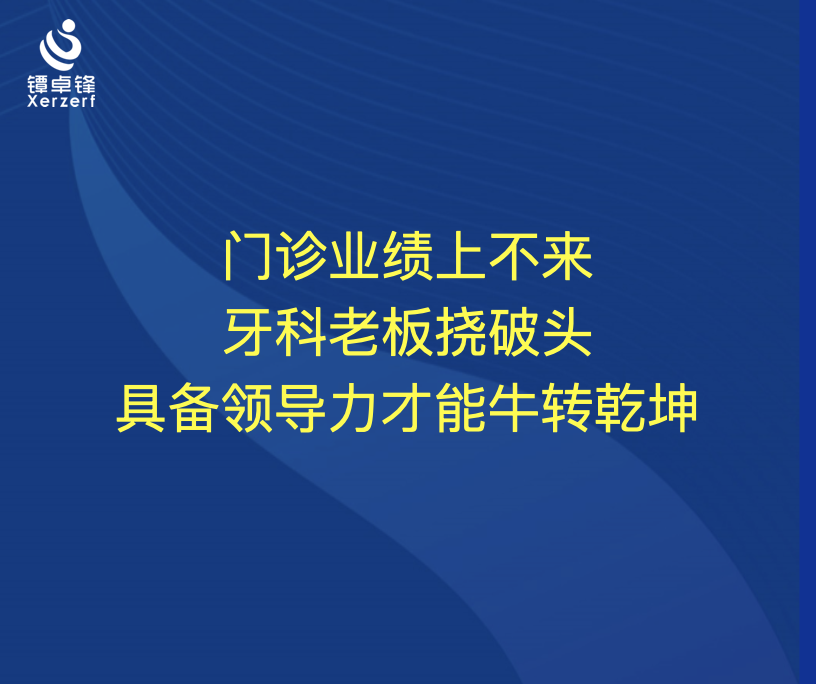 镡卓锋
Xerzerf

门诊业绩上不来
牙科老板挠破头
具备领导力才能牛转乾坤